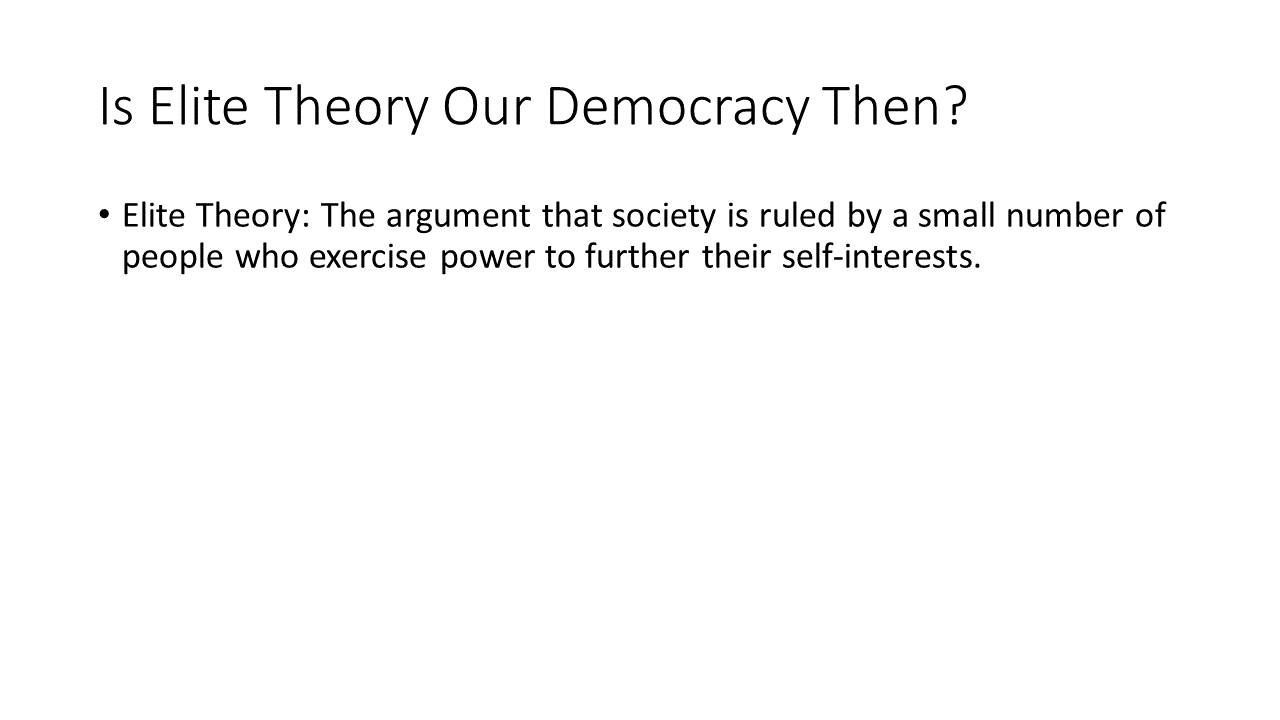 Is Elite Theory Our Democracy Then?

• Elite Theory: The argument that society is ruled by a small number of people who exercise power to further their self-interests.